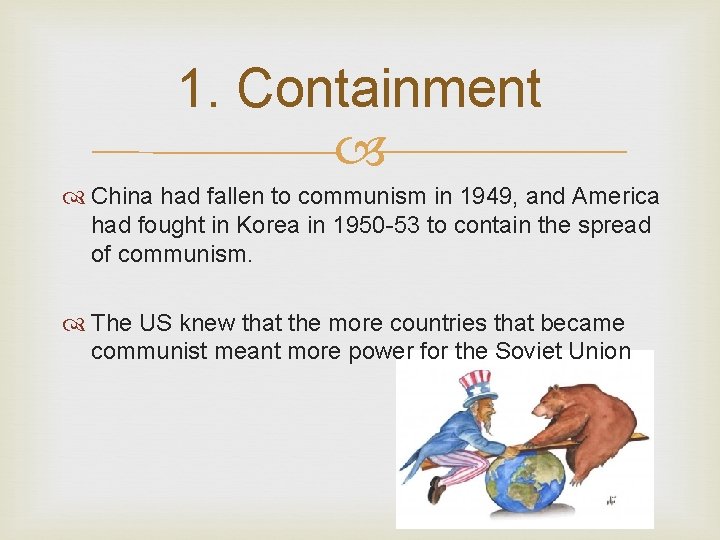 1. Containment

China had fallen to communism in 1949, and America had fought in Korea in 1950-53 to contain the spread of communism.

The US knew that the more countries that became communist meant more power for the Soviet Union